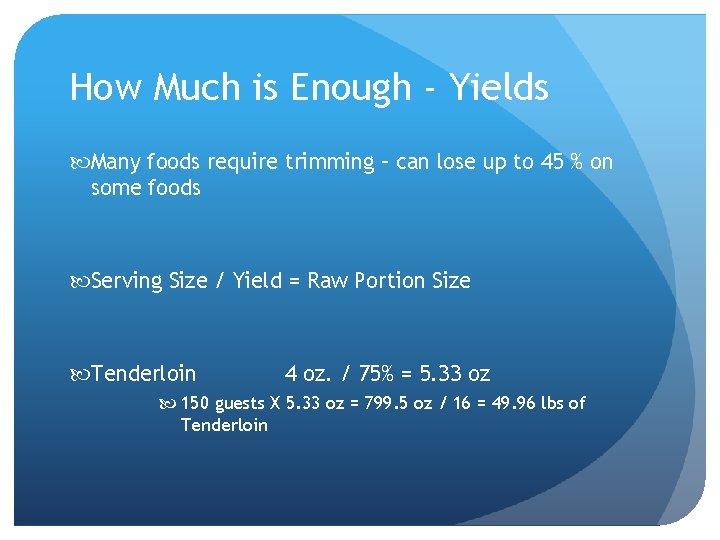 How Much is Enough - Yields

Many foods require trimming – can lose up to 45 % on some foods

Serving Size / Yield = Raw Portion Size

Tenderloin 4 oz. / 75% = 5.33 oz

150 guests X 5.33 oz = 799.5 oz / 16 = 49.96 lbs of Tenderloin